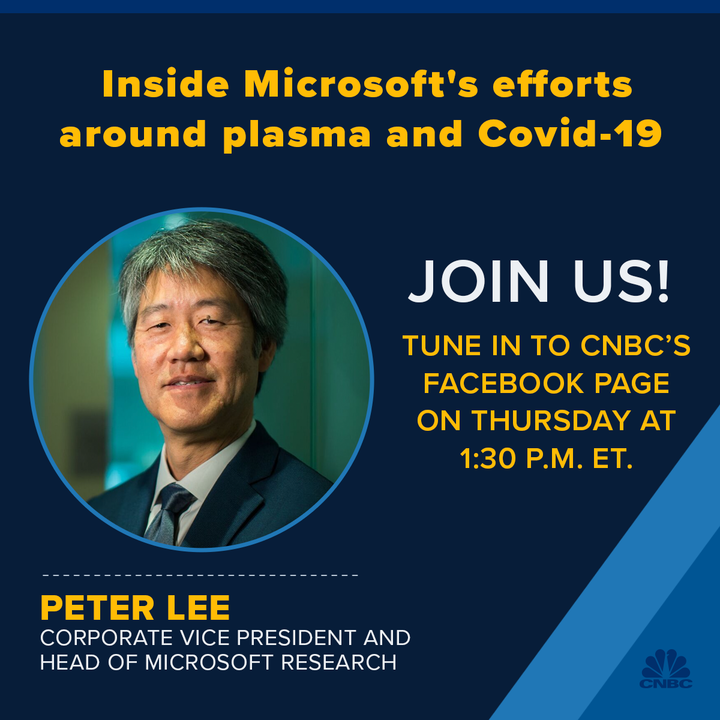 Inside Microsoft's efforts around plasma and Covid-19

JOIN US!

TUNE IN TO CNBC'S FACEBOOK PAGE ON THURSDAY AT 1:30 P.M. ET.

PETER LEE
CORPORATE VICE PRESIDENT AND HEAD OF MICROSOFT RESEARCH

CNBC